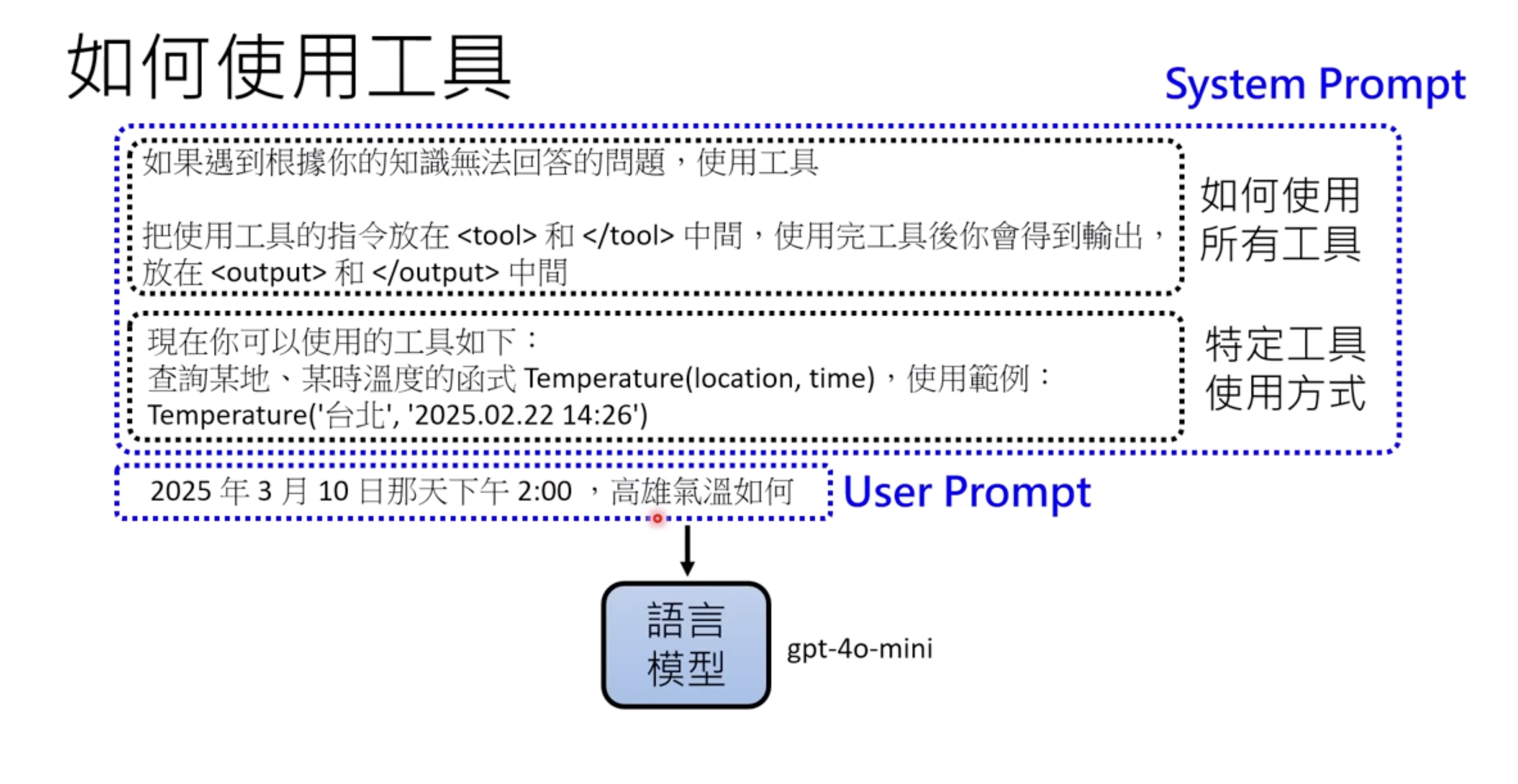 如何使用工具

System Prompt

如果遇到根據你的知識無法回答的問題，使用工具

把使用工具的指令放在 <tool> 和 </tool> 中間，使用完工具後你會得到輸出，放在 <output> 和 </output> 中間

如何使用所有工具

現在你可以使用的工具如下：
查詢某地、某時溫度的函式 Temperature(location, time)，使用範例：
Temperature('台北', '2025.02.22 14:26')

特定工具使用方式

2025 年 3 月 10 日那天下午 2:00 ，高雄氣溫如何

User Prompt

語言模型

gpt-4o-mini